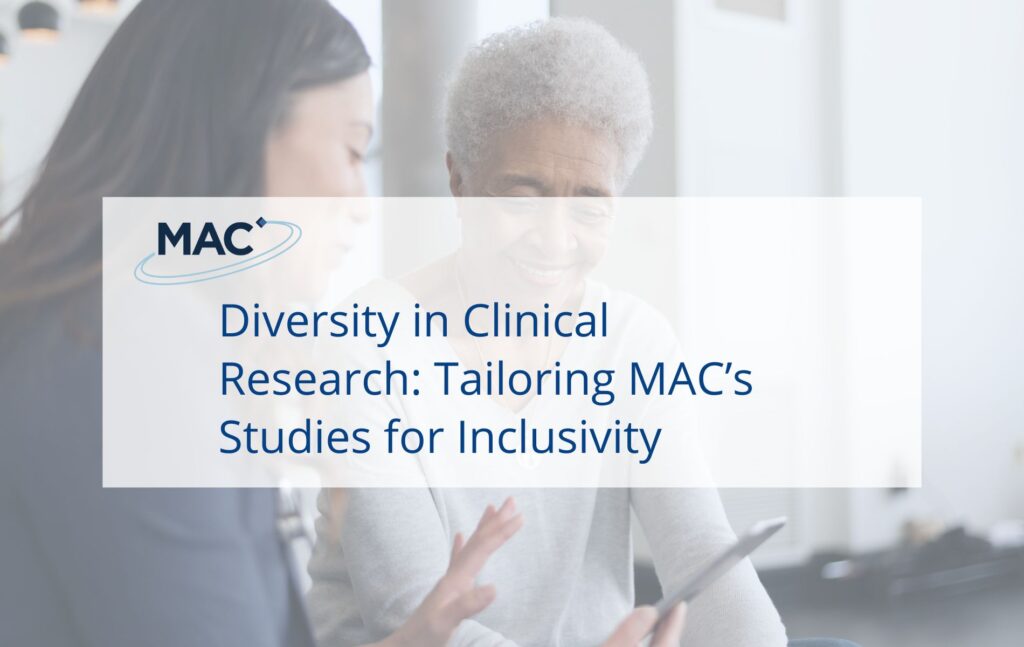 MAC

Diversity in Clinical Research: Tailoring MAC's Studies for Inclusivity